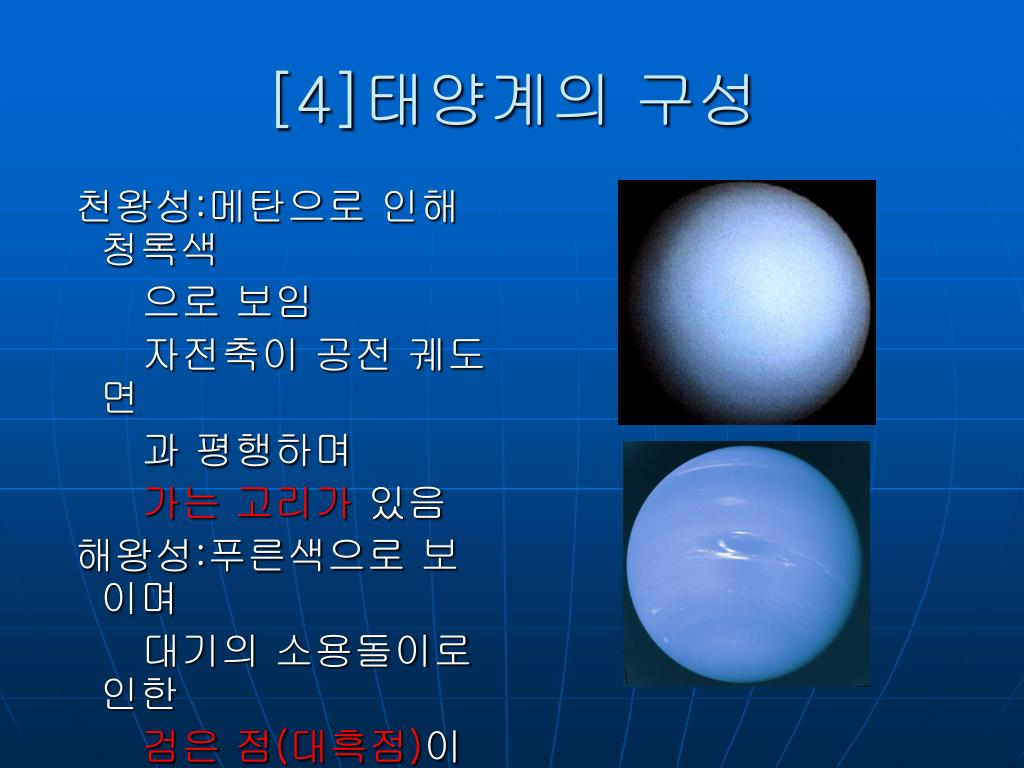 [4]태양계의 구성

천왕성:메탄으로 인해 청록색
으로 보임
자전축이 공전 궤도면
과 평행하며
가는 고리가 있음

해왕성:푸른색으로 보이며
대기의 소용돌이로 인한
검은 점(대흑점)이